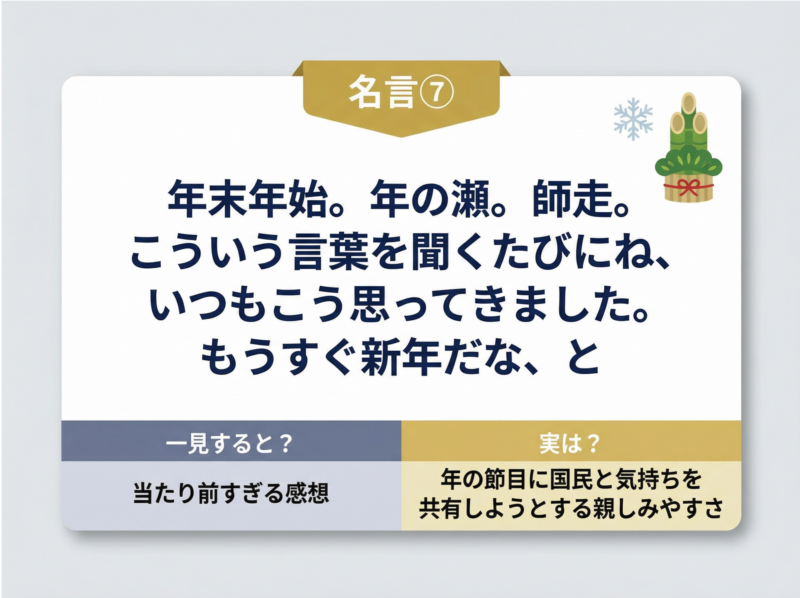 名言⑦

年末年始。年の瀬。師走。
こういう言葉を聞くたびにね、
いつもこう思ってきました。
もうすぐ新年だな、と

| 一見すると？ | 実は？ |
|---|---|
| 当たり前すぎる感想 | 年の節目に国民と気持ちを共有しようとする親しみやすさ |